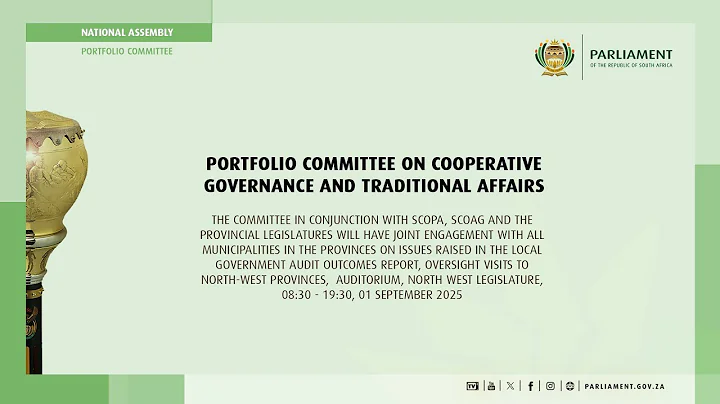 NATIONAL ASSEMBLY
PORTFOLIO COMMITTEE

PARLIAMENT
OF THE REPUBLIC OF SOUTH AFRICA

PORTFOLIO COMMITTEE ON COOPERATIVE GOVERNANCE AND TRADITIONAL AFFAIRS

THE COMMITTEE IN CONJUNCTION WITH SCOPA, SCOAG AND THE PROVINCIAL LEGISLATURES WILL HAVE JOINT ENGAGEMENT WITH ALL MUNICIPALITIES IN THE PROVINCES ON ISSUES RAISED IN THE LOCAL GOVERNMENT AUDIT OUTCOMES REPORT, OVERSIGHT VISITS TO NORTH-WEST PROVINCES, AUDITORIUM, NORTH WEST LEGISLATURE, 08:30 - 19:30, 01 SEPTEMBER 2025

TV | PARLIAMENT.GOV.ZA